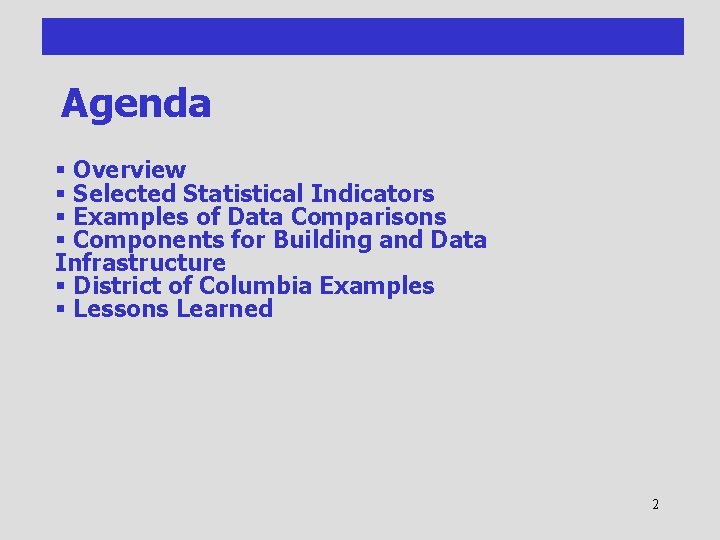 Agenda

▪ Overview
▪ Selected Statistical Indicators
▪ Examples of Data Comparisons
▪ Components for Building and Data Infrastructure
▪ District of Columbia Examples
▪ Lessons Learned

2